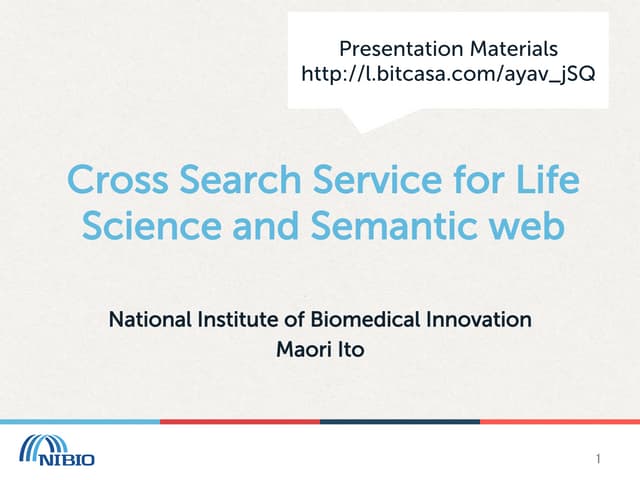 Presentation Materials
http://l.bitcasa.com/ayav_jSQ

Cross Search Service for Life Science and Semantic web

National Institute of Biomedical Innovation
Maori Ito

NIBIO

1